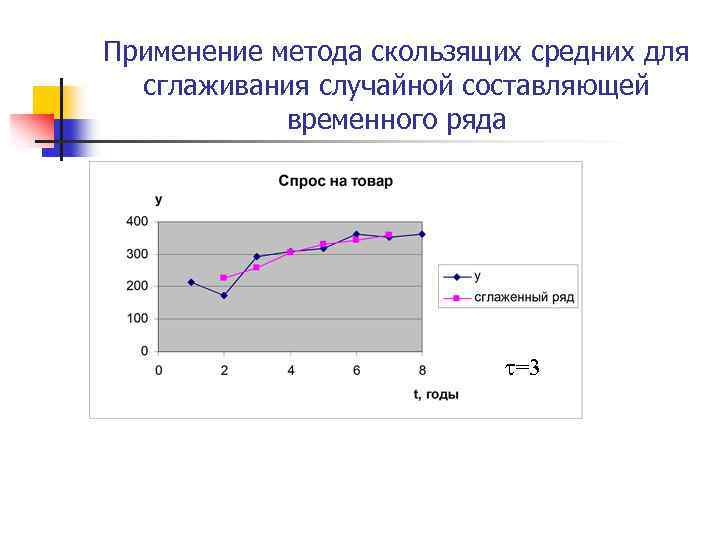 Применение метода скользящих средних для сглаживания случайной составляющей временного ряда

Спрос на товар

y

400
300
200
100
0

0 2 4 6 8

t, годы

y
сглаженный ряд

$\tau=3$